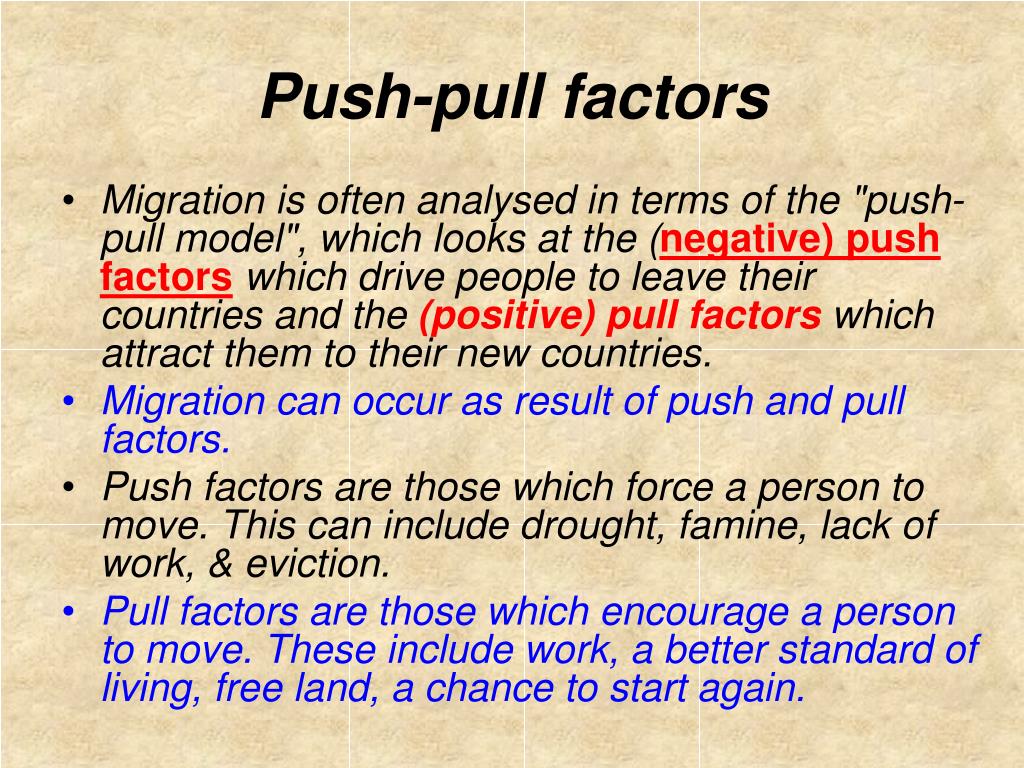 Push-pull factors

• Migration is often analysed in terms of the "push-pull model", which looks at the (negative) push factors which drive people to leave their countries and the (positive) pull factors which attract them to their new countries.
• Migration can occur as result of push and pull factors.
• Push factors are those which force a person to move. This can include drought, famine, lack of work, & eviction.
• Pull factors are those which encourage a person to move. These include work, a better standard of living, free land, a chance to start again.